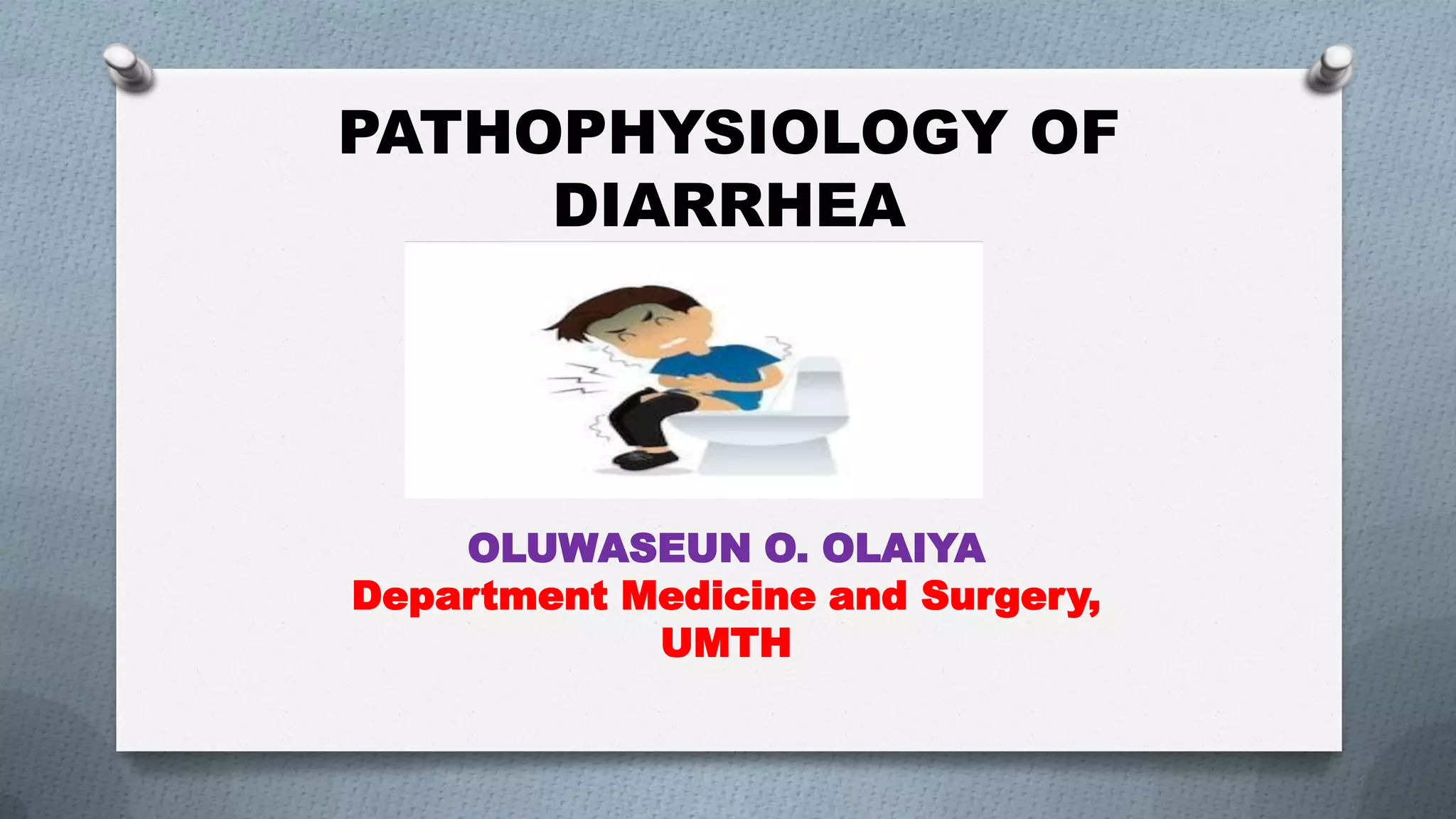 PATHOPHYSIOLOGY OF DIARRHEA

OLUWASEUN O. OLAIYA
Department Medicine and Surgery, UMTH